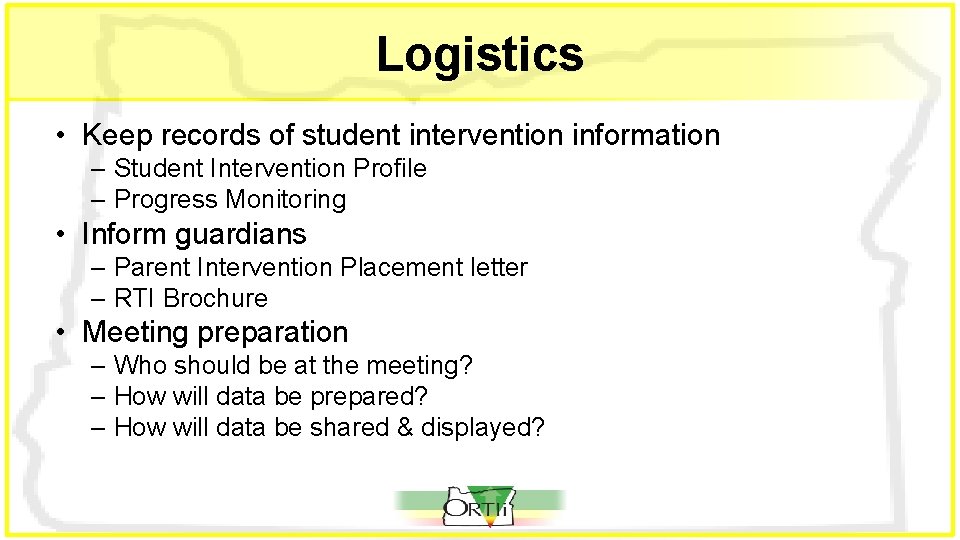 Logistics

• Keep records of student intervention information
– Student Intervention Profile
– Progress Monitoring

• Inform guardians
– Parent Intervention Placement letter
– RTI Brochure

• Meeting preparation
– Who should be at the meeting?
– How will data be prepared?
– How will data be shared & displayed?

ORTIi